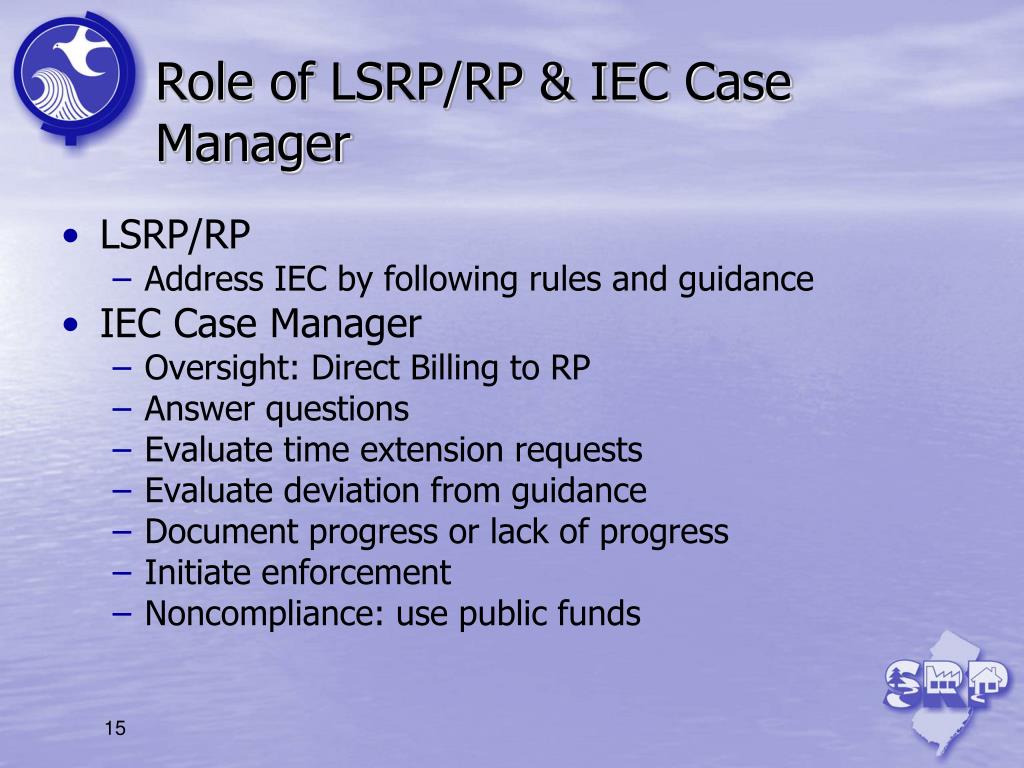 Role of LSRP/RP & IEC Case Manager

• LSRP/RP
– Address IEC by following rules and guidance
• IEC Case Manager
– Oversight: Direct Billing to RP
– Answer questions
– Evaluate time extension requests
– Evaluate deviation from guidance
– Document progress or lack of progress
– Initiate enforcement
– Noncompliance: use public funds

SRP

15